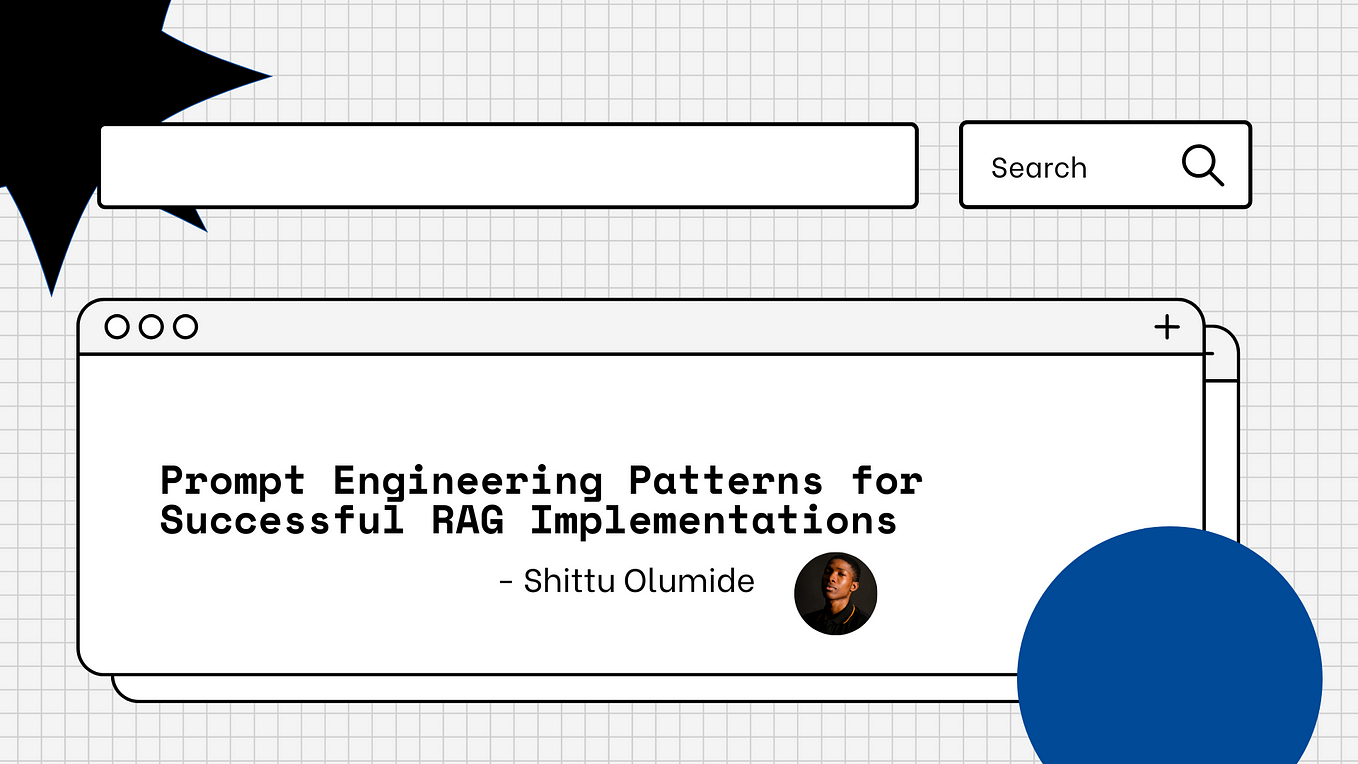 Search

+

Prompt Engineering Patterns for Successful RAG Implementations

- Shittu Olumide